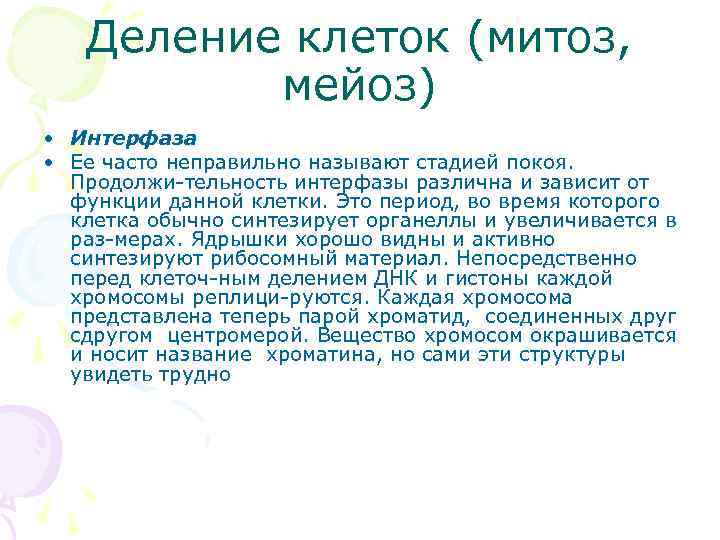 Деление клеток (митоз, мейоз)

• Интерфаза
• Ее часто неправильно называют стадией покоя. Продолжи-тельность интерфазы различна и зависит от функции данной клетки. Это период, во время которого клетка обычно синтезирует органеллы и увеличивается в раз-мерах. Ядрышки хорошо видны и активно синтезируют рибосомный материал. Непосредственно перед клеточ-ным делением ДНК и гистоны каждой хромосомы реплици-руются. Каждая хромосома представлена теперь парой хроматид, соединенных друг сдругом центромерой. Вещество хромосом окрашивается и носит название хроматина, но сами эти структуры увидеть трудно